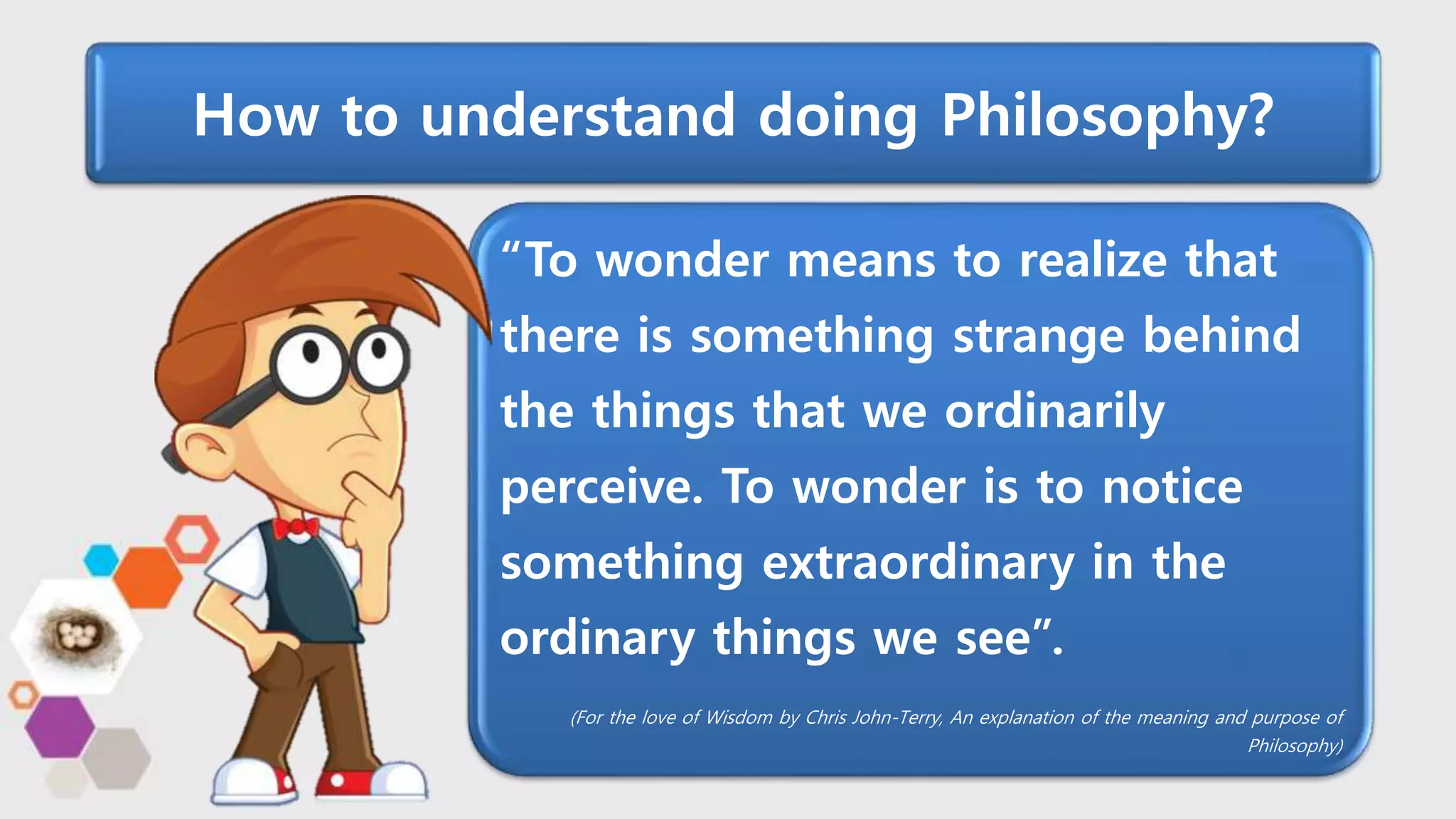 How to understand doing Philosophy?

“To wonder means to realize that there is something strange behind the things that we ordinarily perceive. To wonder is to notice something extraordinary in the ordinary things we see”.

(For the love of Wisdom by Chris John-Terry, An explanation of the meaning and purpose of Philosophy)